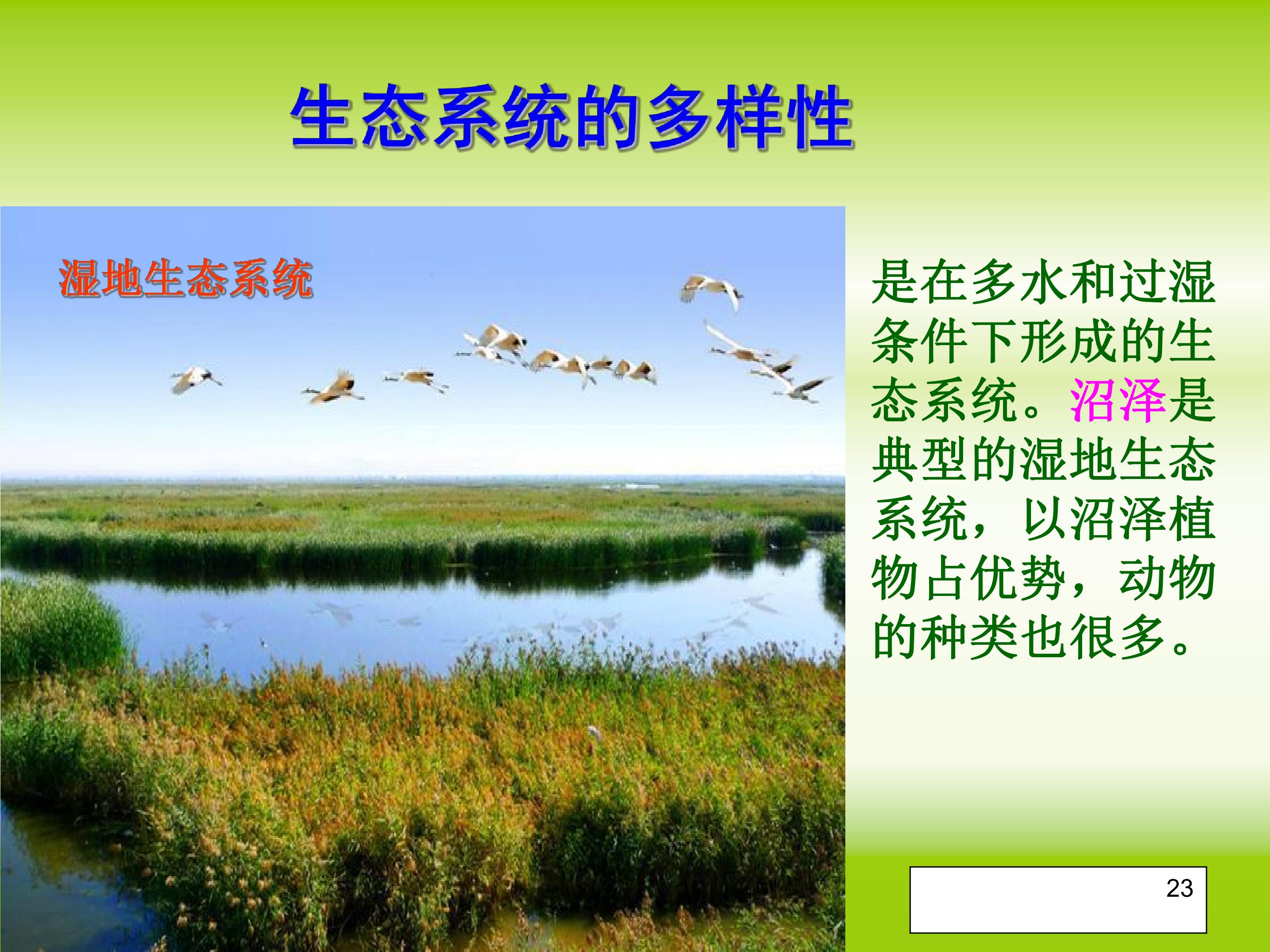 生态系统的多样性

湿地生态系统

是在多水和过湿条件下形成的生态系统。沼泽是典型的湿地生态系统，以沼泽植物占优势，动物的种类也很多。

23